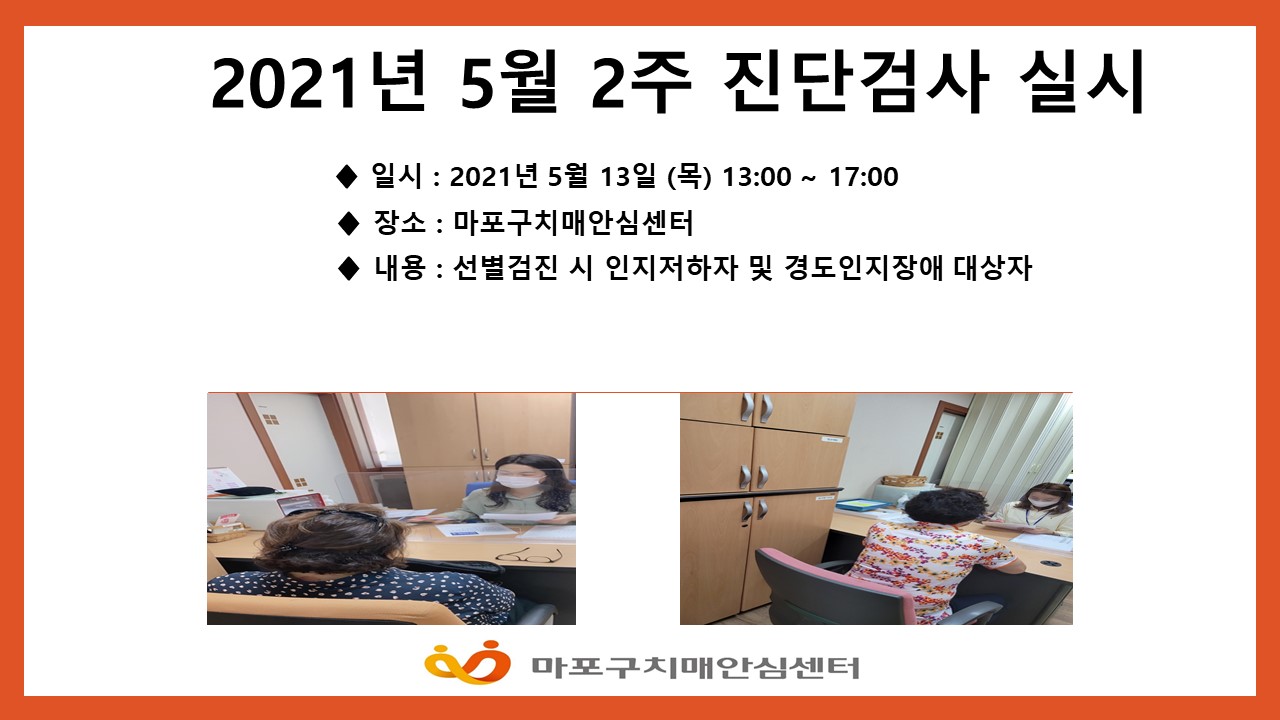 2021년 5월 2주 진단검사 실시

◆ 일시 : 2021년 5월 13일 (목) 13:00 ~ 17:00

◆ 장소 : 마포구치매안심센터

◆ 내용 : 선별검진 시 인지저하자 및 경도인지장애 대상자

마포구치매안심센터